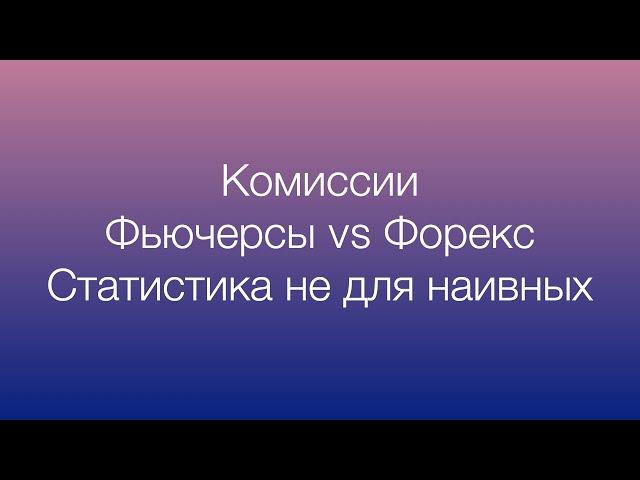 Комиссии
Фьючерсы vs Форекс
Статистика не для наивных